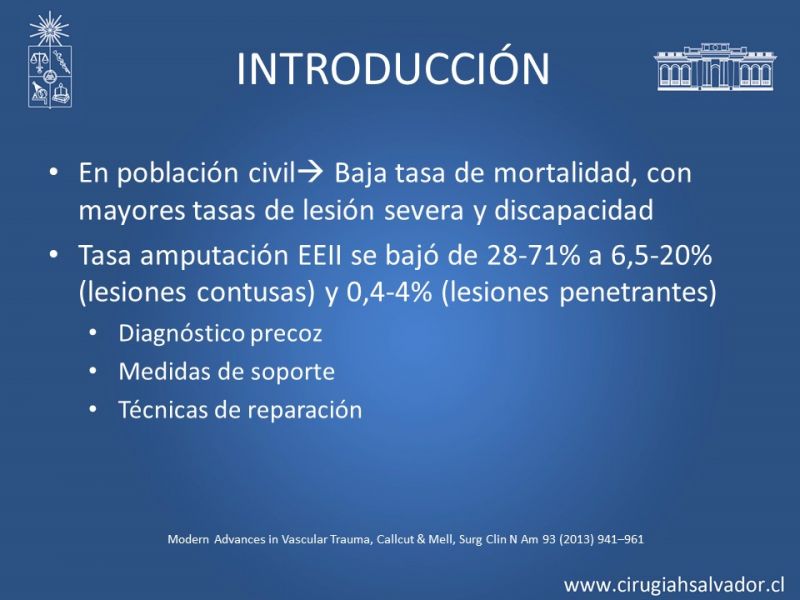 INTRODUCCIÓN

• En población civil→ Baja tasa de mortalidad, con mayores tasas de lesión severa y discapacidad

• Tasa amputación EEII se bajó de 28-71% a 6,5-20% (lesiones contusas) y 0,4-4% (lesiones penetrantes)

• Diagnóstico precoz

• Medidas de soporte

• Técnicas de reparación

Modern Advances in Vascular Trauma, Callcut & Mell, Surg Clin N Am 93 (2013) 941–961

www.cirugiahsalvador.cl